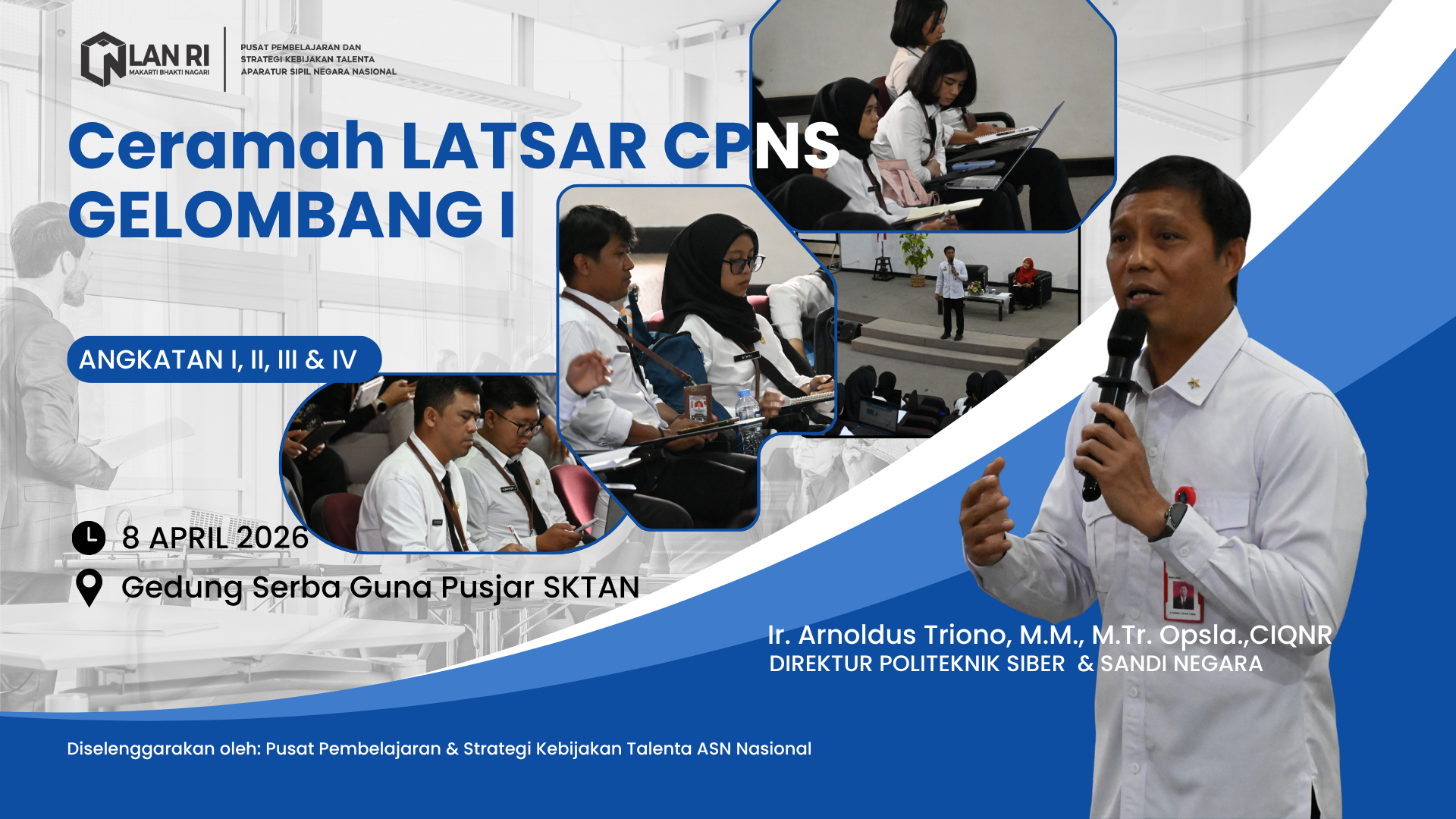 LAN RI
MAKARTI BHAKTI NAGARI

PUSAT PEMBELAJARAN DAN STRATEGI KEBIJAKAN TALENTA APARATUR SIPIL NEGARA NASIONAL

Ceramah LATSAR CPNS GELOMBANG I

ANGKATAN I, II, III & IV

8 APRIL 2026

Gedung Serba Guna Pusjar SKTAN

Ir. Arnoldus Triono, M.M., M.Tr. Opsla.,CIQNR
DIREKTUR POLITEKNIK SIBER & SANDI NEGARA

Diselenggarakan oleh: Pusat Pembelajaran & Strategi Kebijakan Talenta ASN Nasional